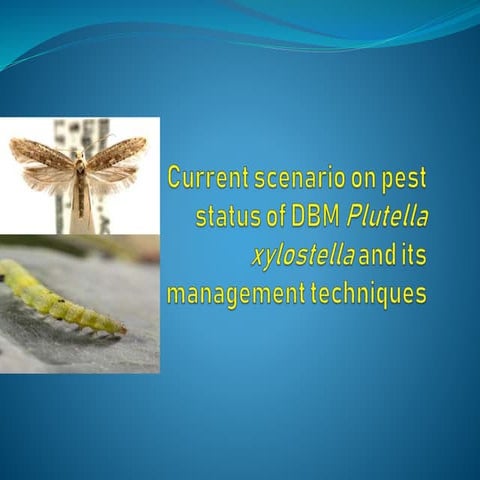 Current scenario on pest status of DBM Plutella xylostella and its management techniques